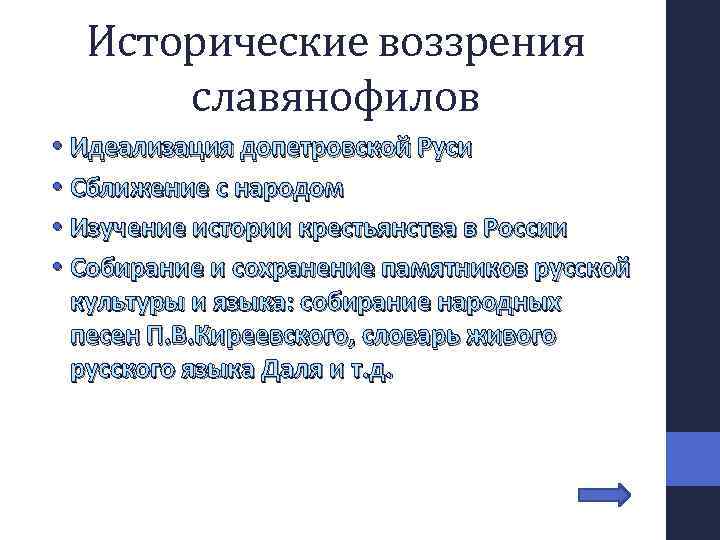 Исторические воззрения славянофилов

• Идеализация допетровской Руси
• Сближение с народом
• Изучение истории крестьянства в России
• Собирание и сохранение памятников русской культуры и языка: собирание народных песен П.В.Киреевского, словарь живого русского языка Даля и т.д.